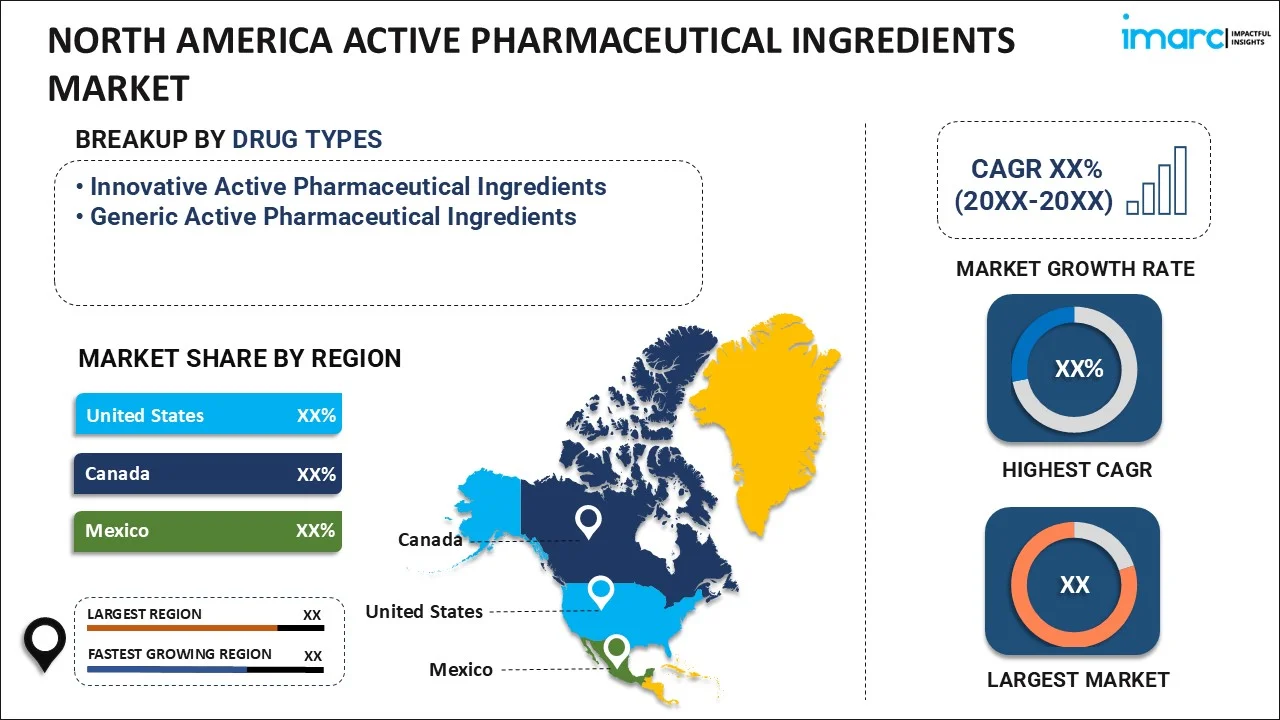 NORTH AMERICA ACTIVE PHARMACEUTICAL INGREDIENTS MARKET

imarc IMPACTFUL INSIGHTS

BREAKUP BY DRUG TYPES

• Innovative Active Pharmaceutical Ingredients
• Generic Active Pharmaceutical Ingredients

MARKET SHARE BY REGION

United States XX%

Canada XX%

Mexico XX%

LARGEST REGION XX

FASTEST GROWING REGION XX

Canada

United States

Mexico

CAGR XX% (20XX-20XX)

MARKET GROWTH RATE

XX%

HIGHEST CAGR

XX

LARGEST MARKET